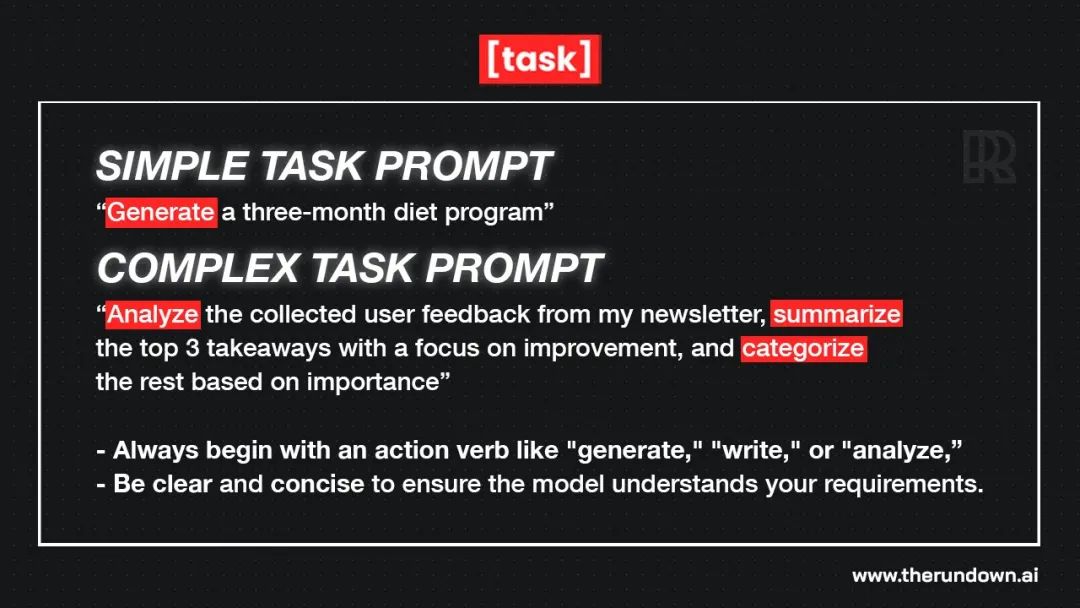 [task]

SIMPLE TASK PROMPT

“Generate a three-month diet program”

COMPLEX TASK PROMPT

“Analyze the collected user feedback from my newsletter, summarize the top 3 takeaways with a focus on improvement, and categorize the rest based on importance”

- Always begin with an action verb like "generate," "write," or "analyze,”
- Be clear and concise to ensure the model understands your requirements.

www.therundown.ai